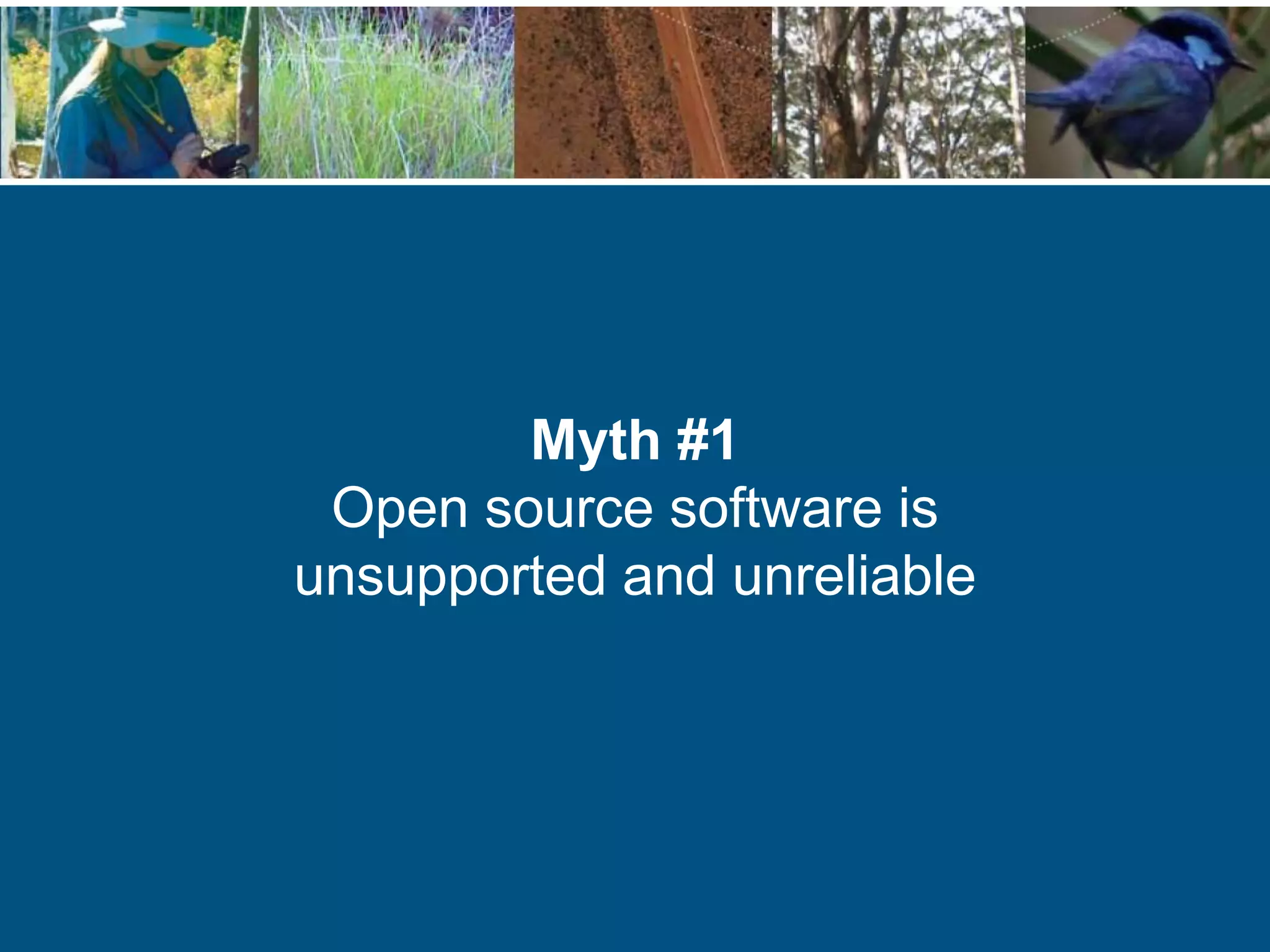 Myth #1
Open source software is unsupported and unreliable